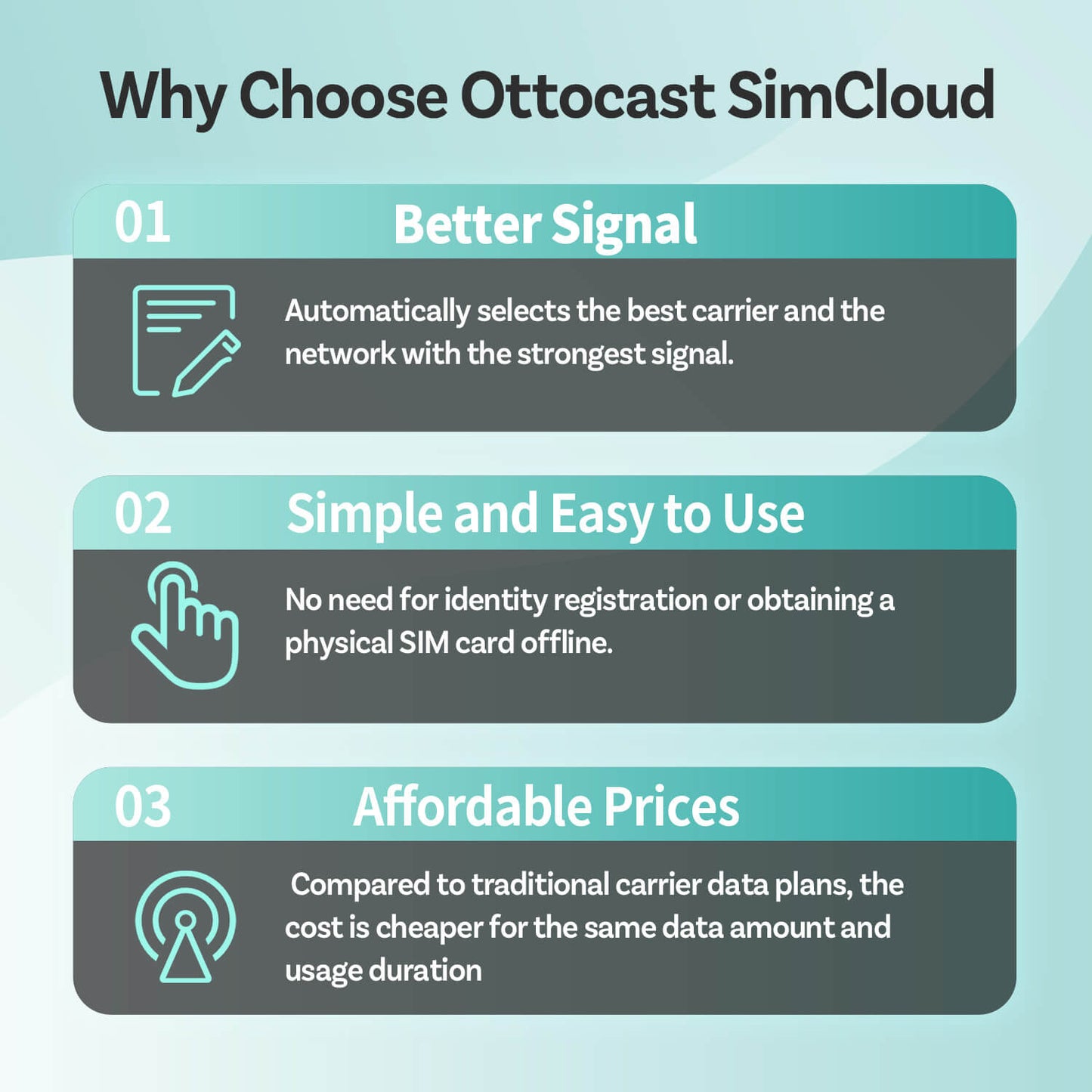 Why Choose Ottocast SimCloud

01 Better Signal

Automatically selects the best carrier and the network with the strongest signal.

02 Simple and Easy to Use

No need for identity registration or obtaining a physical SIM card offline.

03 Affordable Prices

Compared to traditional carrier data plans, the cost is cheaper for the same data amount and usage duration